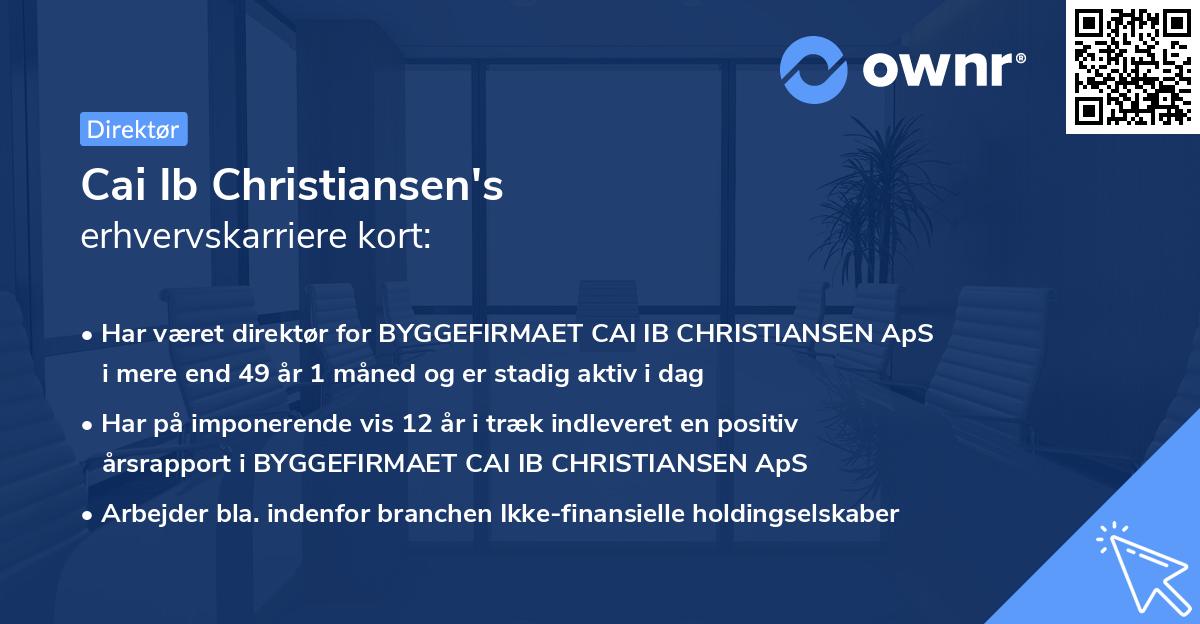 ownr®

Direktør

Cai Ib Christiansen's
erhvervskarriere kort:

• Har været direktør for BYGGEFIRMAET CAI IB CHRISTIANSEN ApS i mere end 49 år 1 måned og er stadig aktiv i dag

• Har på imponerende vis 12 år i træk indleveret en positiv årsrapport i BYGGEFIRMAET CAI IB CHRISTIANSEN ApS

• Arbejder bla. indenfor branchen Ikke-finansielle holdingselskaber